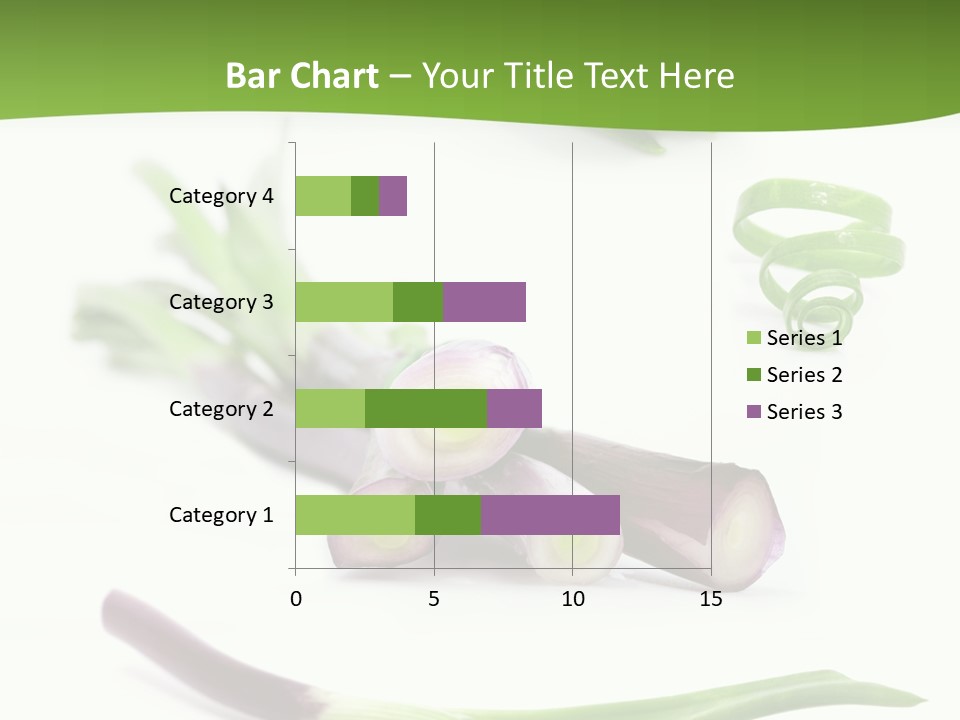 Bar Chart – Your Title Text Here

Category 4
Category 3
Category 2
Category 1

0
5
10
15

Series 1
Series 2
Series 3